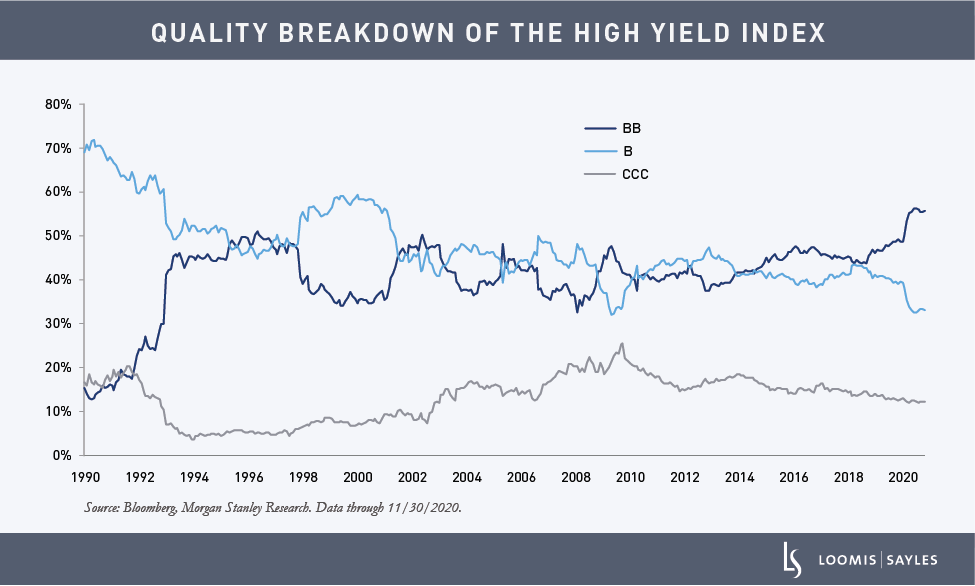 QUALITY BREAKDOWN OF THE HIGH YIELD INDEX

80%
70%
60%
50%
40%
30%
20%
10%
0%

BB
B
CCC

1990 1992 1994 1996 1998 2000 2002 2004 2006 2008 2010 2012 2014 2016 2018 2020

Source: Bloomberg, Morgan Stanley Research. Data through 11/30/2020.

LS LOOMIS | SAYLES